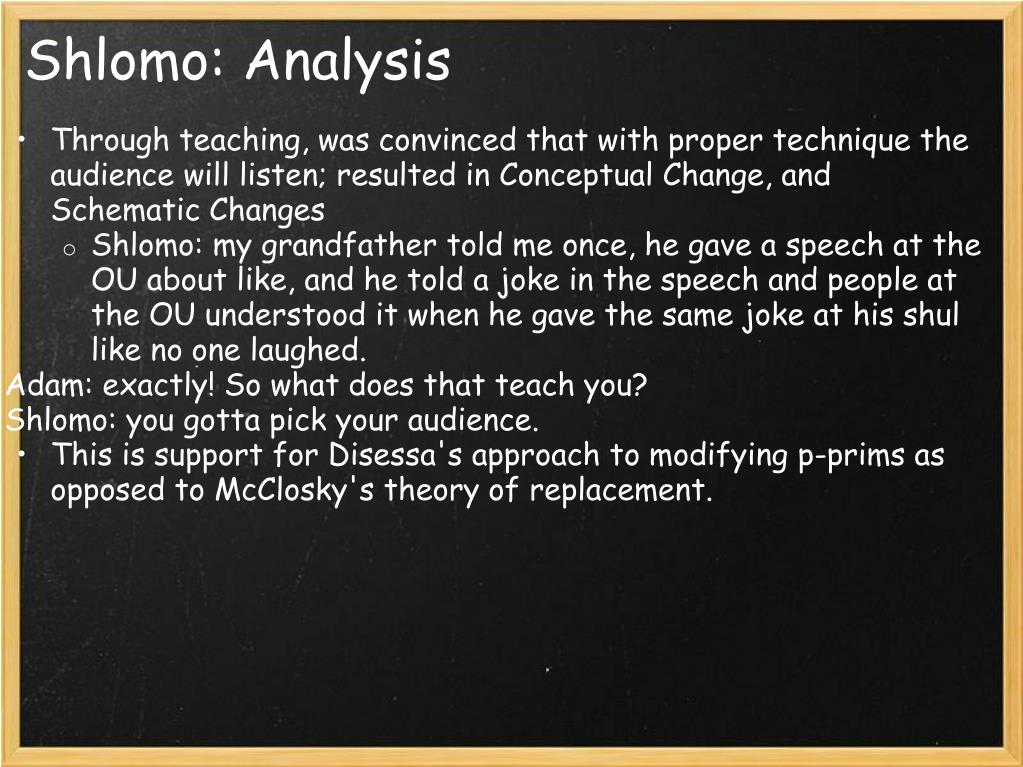 Shlomo: Analysis

• Through teaching, was convinced that with proper technique the audience will listen; resulted in Conceptual Change, and Schematic Changes
  o Shlomo: my grandfather told me once, he gave a speech at the OU about like, and he told a joke in the speech and people at the OU understood it when he gave the same joke at his shul like no one laughed.
Adam: exactly! So what does that teach you?
Shlomo: you gotta pick your audience.
• This is support for Disessa's approach to modifying p-prims as opposed to McClosky's theory of replacement.